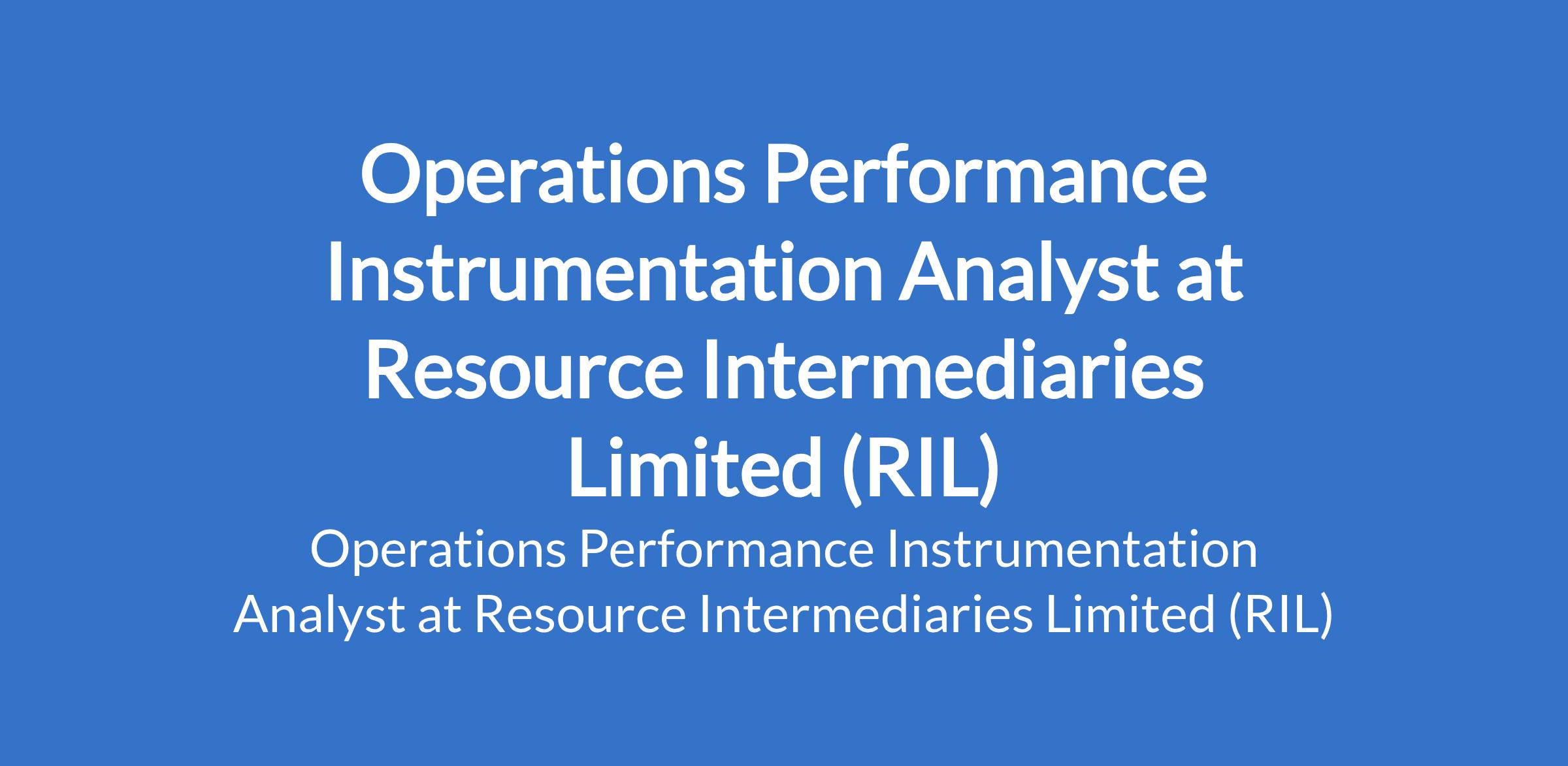 Operations Performance Instrumentation Analyst at Resource Intermediaries Limited (RIL)

Operations Performance Instrumentation Analyst at Resource Intermediaries Limited (RIL)